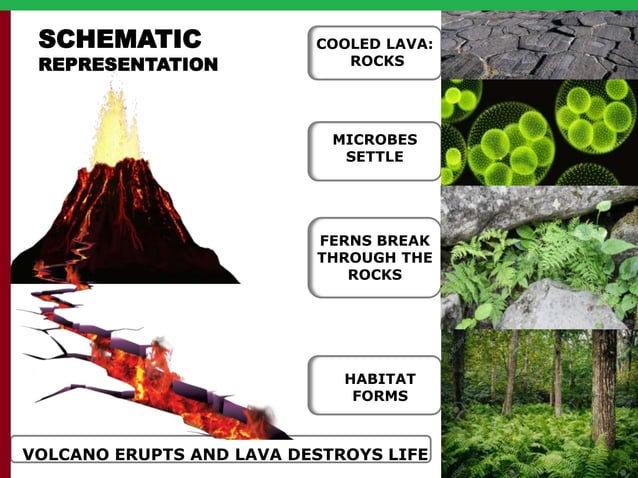 SCHEMATIC
REPRESENTATION

COOLED LAVA:
ROCKS

MICROBES
SETTLE

FERNS BREAK
THROUGH THE
ROCKS

HABITAT
FORMS

VOLCANO ERUPTS AND LAVA DESTROYS LIFE